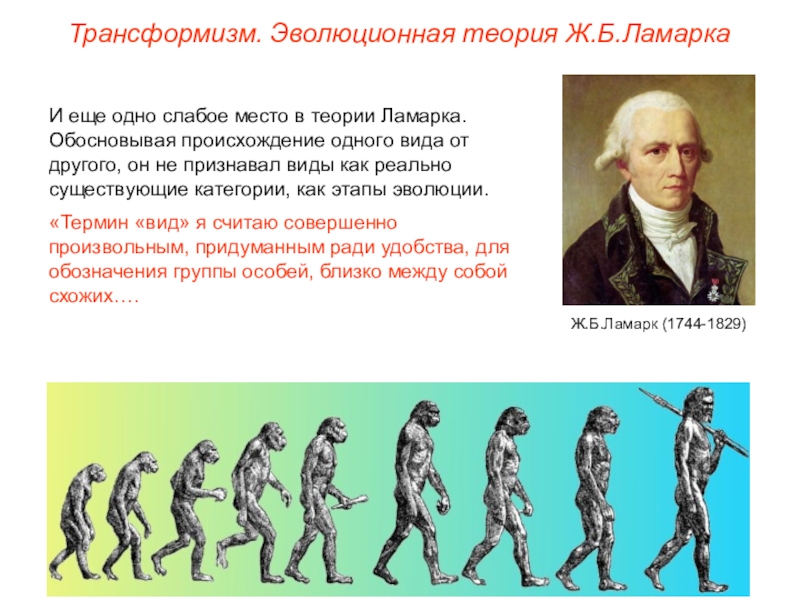 Трансформизм. Эволюционная теория Ж.Б.Ламарка

И еще одно слабое место в теории Ламарка. Обосновывая происхождение одного вида от другого, он не признавал виды как реально существующие категории, как этапы эволюции.

«Термин «вид» я считаю совершенно произвольным, придуманным ради удобства, для обозначения группы особей, близко между собой схожих….

Ж.Б.Ламарк (1744-1829)